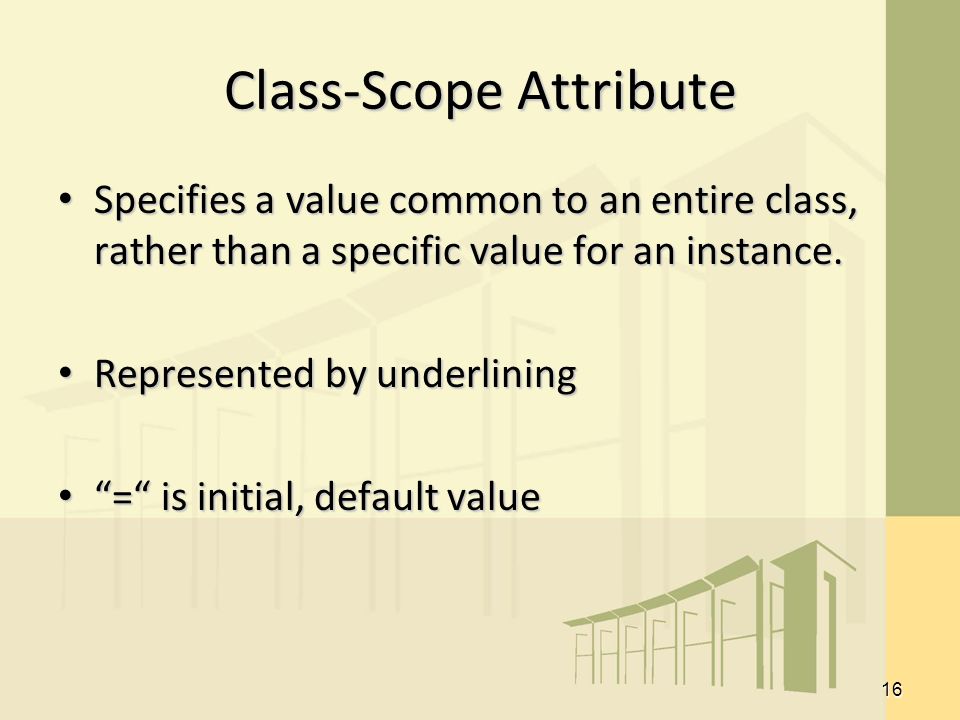 Class-Scope Attribute

• Specifies a value common to an entire class, rather than a specific value for an instance.

• Represented by underlining

• “=“ is initial, default value

16